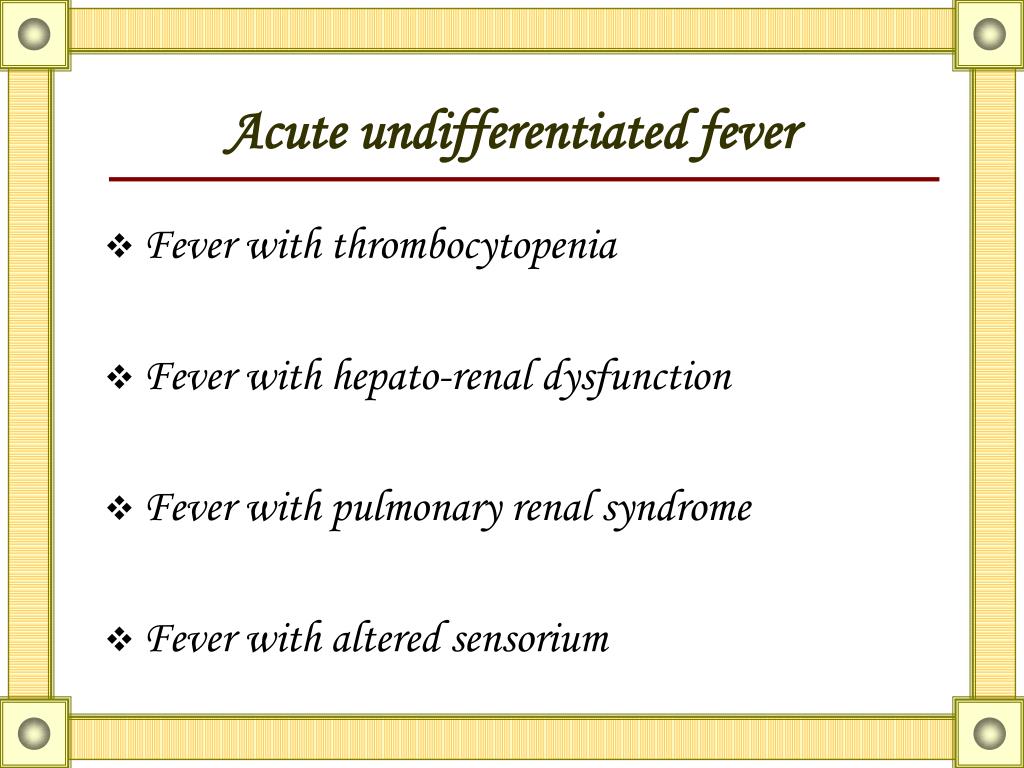 Acute undifferentiated fever

❖ Fever with thrombocytopenia

❖ Fever with hepato-renal dysfunction

❖ Fever with pulmonary renal syndrome

❖ Fever with altered sensorium